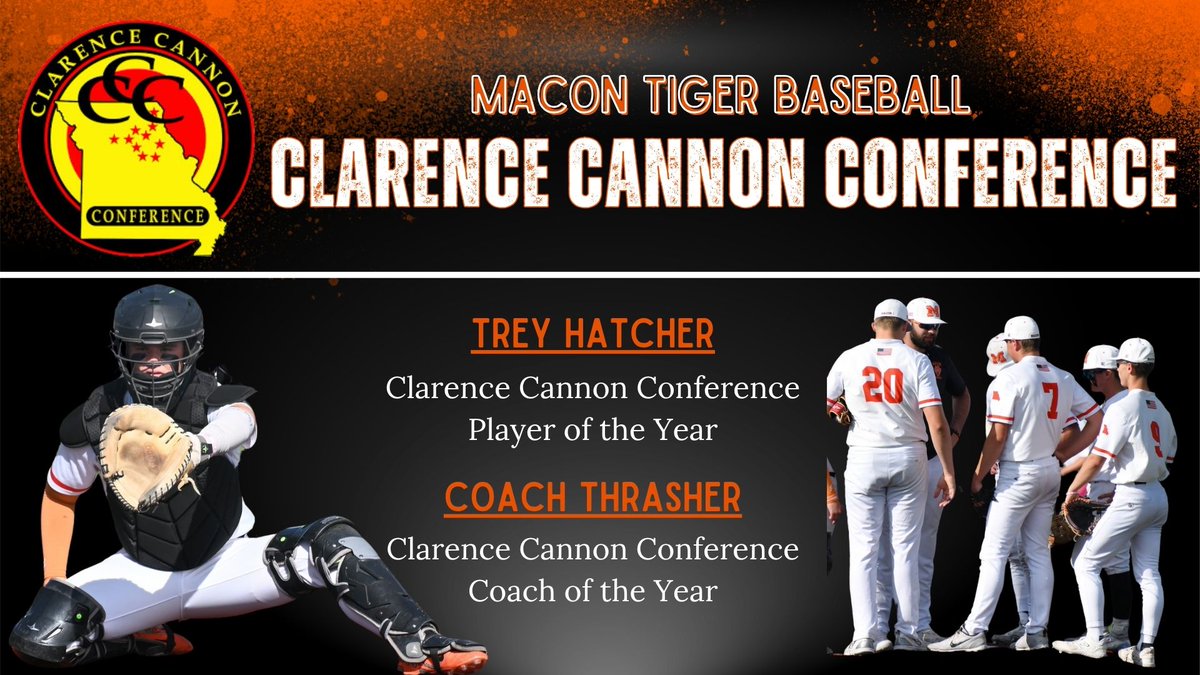 CLARENCE CANNON
CCC
CONFERENCE

MACON TIGER BASEBALL
CLARENCE CANNON CONFERENCE

TREY HATCHER
Clarence Cannon Conference
Player of the Year

COACH THRASHER
Clarence Cannon Conference
Coach of the Year

20
7
9